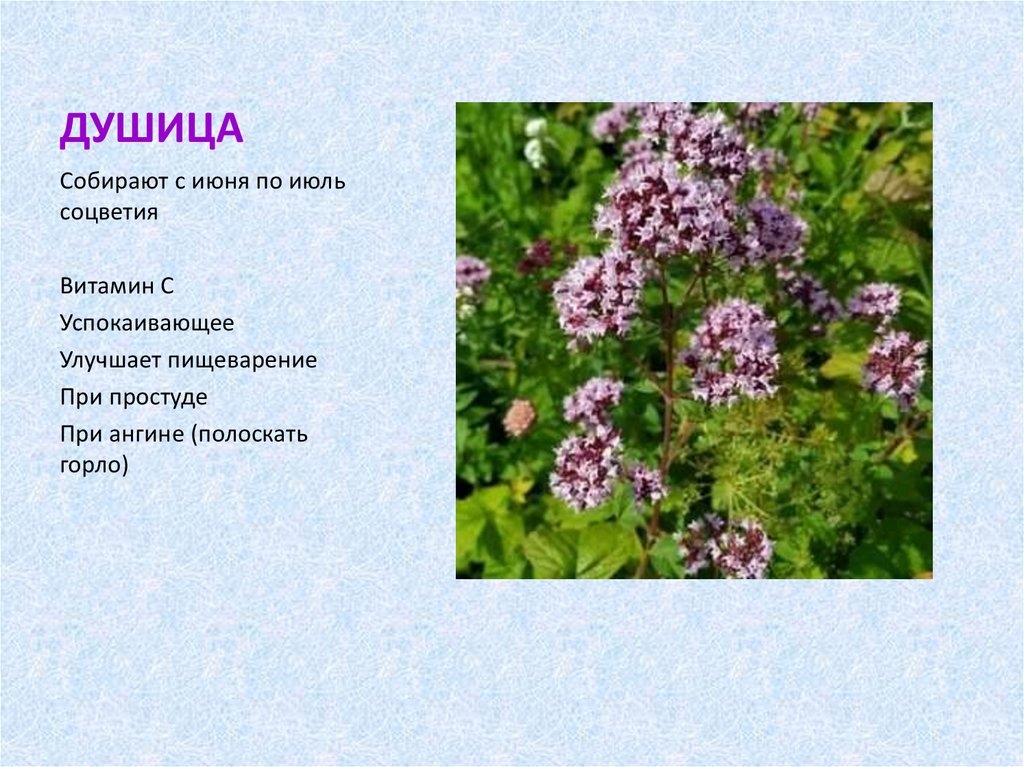 ДУШИЦА

Собирают с июня по июль соцветия

Витамин С

Успокаивающее

Улучшает пищеварение

При простуде

При ангине (полоскать горло)